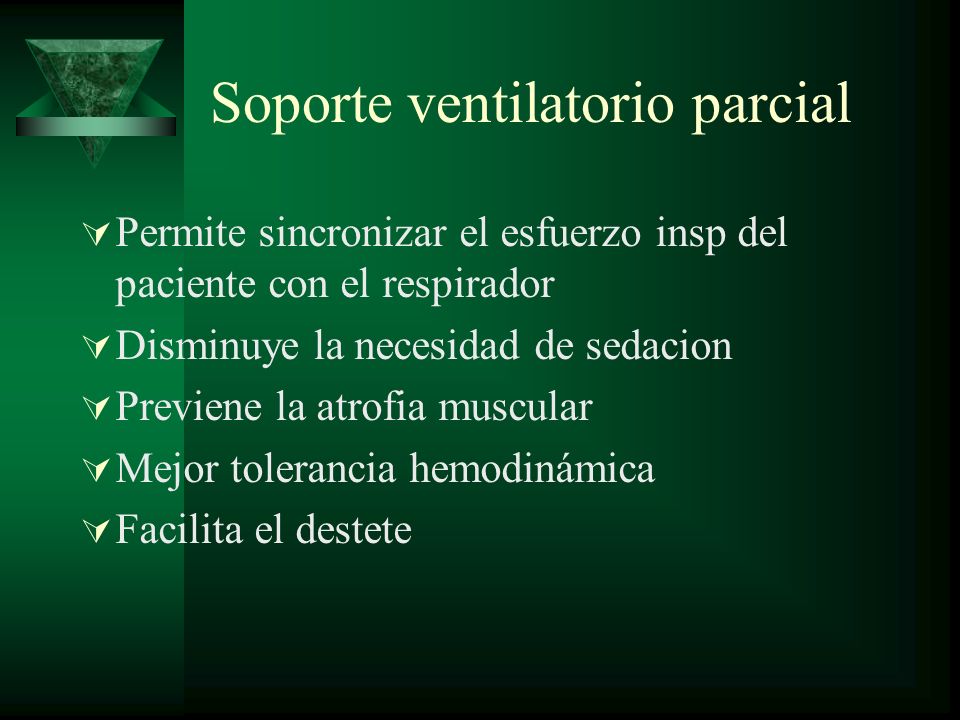 Soporte ventilatorio parcial

Permite sincronizar el esfuerzo insp del paciente con el respirador

Disminuye la necesidad de sedacion

Previene la atrofia muscular

Mejor tolerancia hemodinámica

Facilita el destete